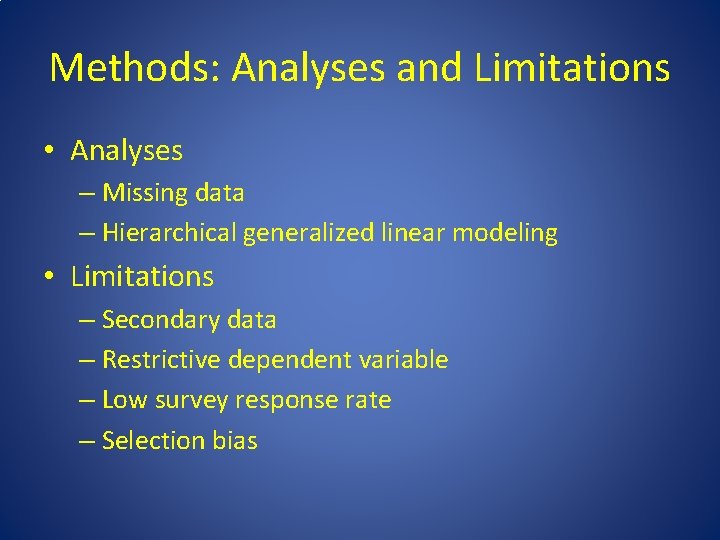 Methods: Analyses and Limitations

• Analyses
– Missing data
– Hierarchical generalized linear modeling
• Limitations
– Secondary data
– Restrictive dependent variable
– Low survey response rate
– Selection bias